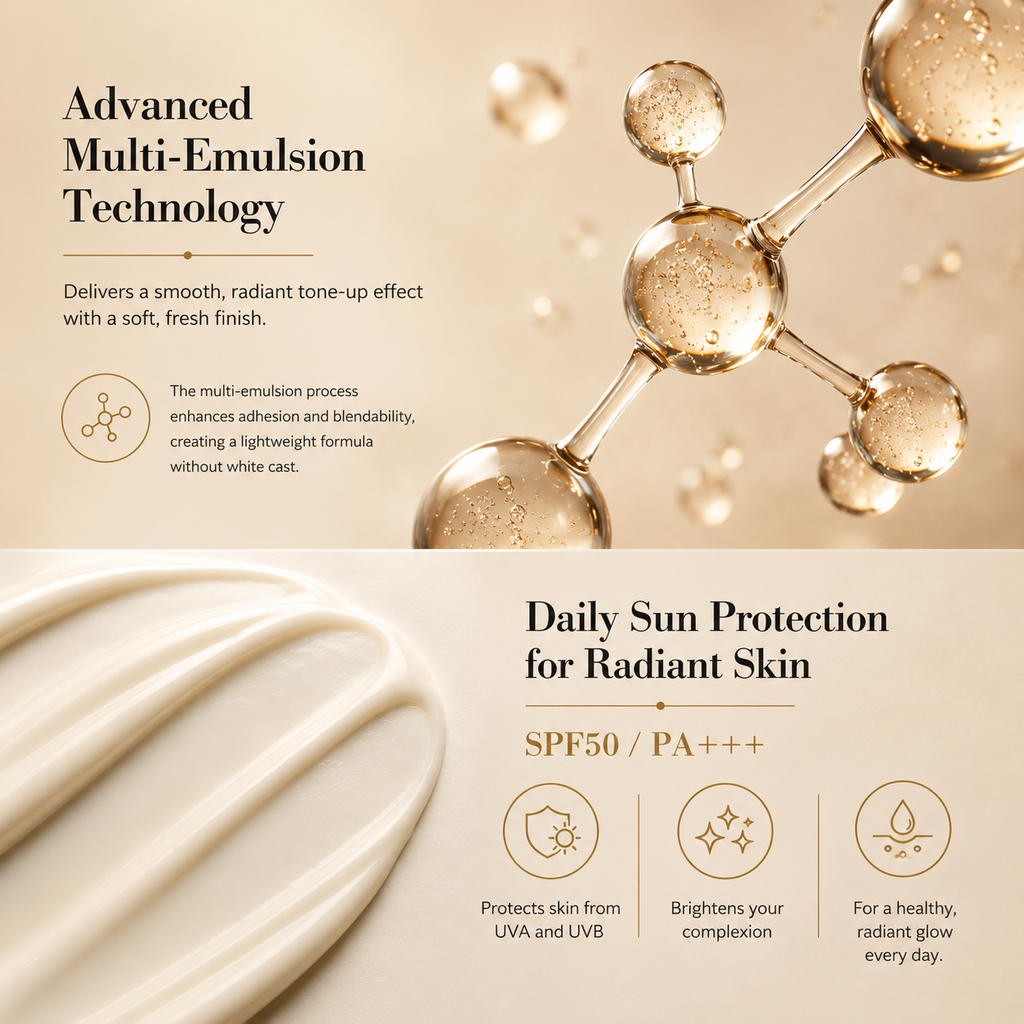 Advanced Multi-Emulsion Technology

Delivers a smooth, radiant tone-up effect with a soft, fresh finish.

The multi-emulsion process enhances adhesion and blendability, creating a lightweight formula without white cast.

Daily Sun Protection for Radiant Skin

SPF50 / PA+++

Protects skin from UVA and UVB

Brightens your complexion

For a healthy, radiant glow every day.